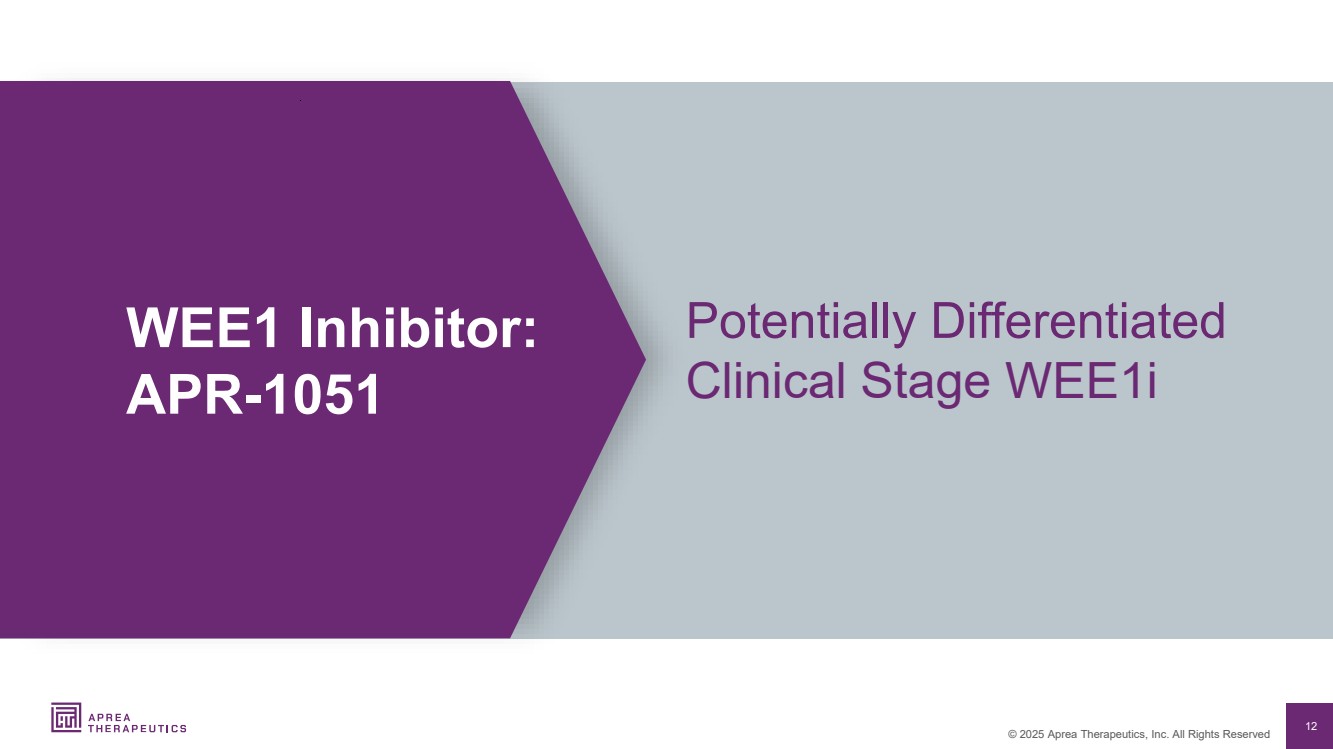 WEE1 Inhibitor: APR-1051

Potentially Differentiated Clinical Stage WEE1i

APREA THERAPEUTICS

© 2025 Aprea Therapeutics, Inc. All Rights Reserved

12